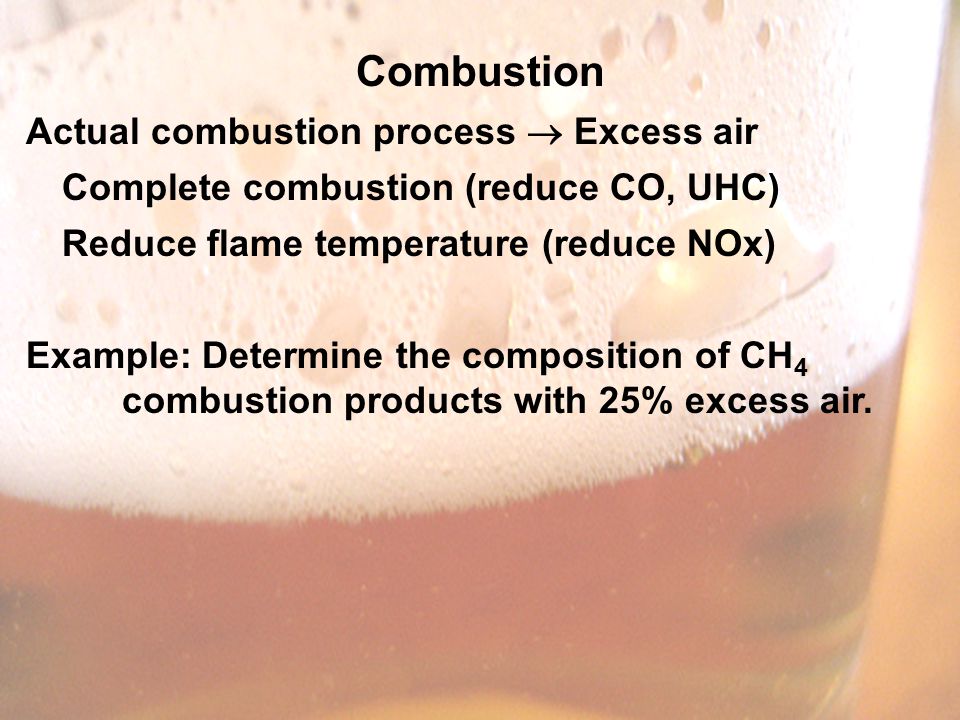 Combustion

Actual combustion process $\rightarrow$ Excess air

Complete combustion (reduce CO, UHC)

Reduce flame temperature (reduce NOx)

Example: Determine the composition of $CH_4$ combustion products with 25% excess air.